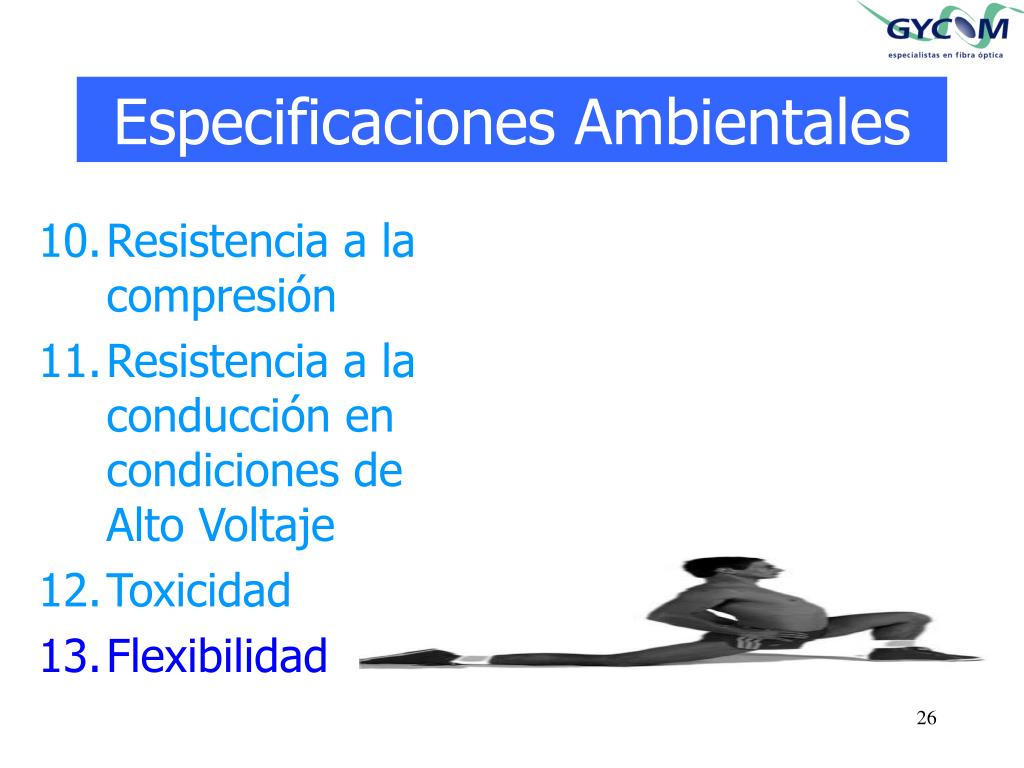 GYCOM
especialistas en fibra óptica

Especificaciones Ambientales

10. Resistencia a la compresión
11. Resistencia a la conducción en condiciones de Alto Voltaje
12. Toxicidad
13. Flexibilidad

26